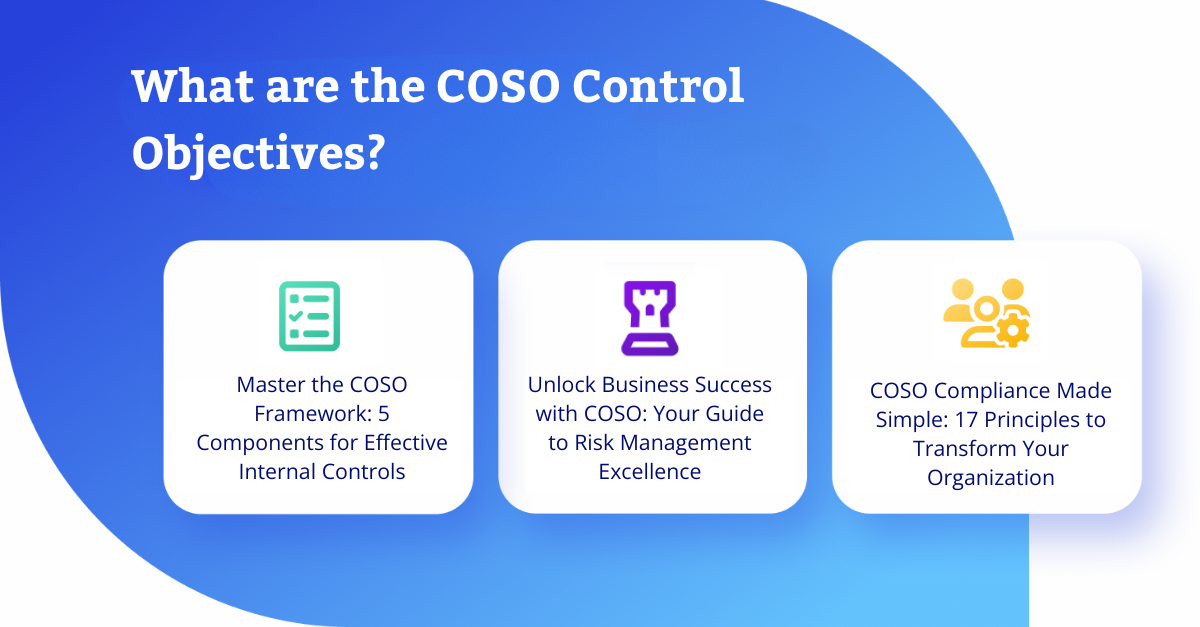 What are the COSO Control Objectives?

Master the COSO Framework: 5 Components for Effective Internal Controls

Unlock Business Success with COSO: Your Guide to Risk Management Excellence

COSO Compliance Made Simple: 17 Principles to Transform Your Organization